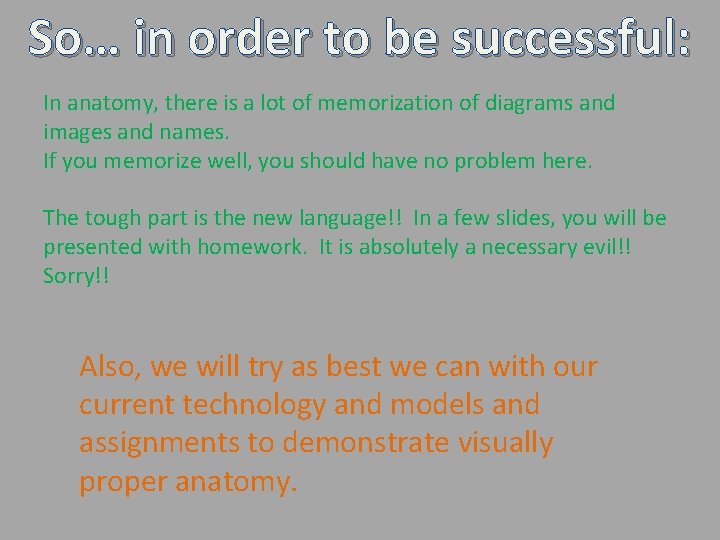 So… in order to be successful:

In anatomy, there is a lot of memorization of diagrams and images and names.
If you memorize well, you should have no problem here.

The tough part is the new language!! In a few slides, you will be presented with homework. It is absolutely a necessary evil!! Sorry!!

Also, we will try as best we can with our current technology and models and assignments to demonstrate visually proper anatomy.